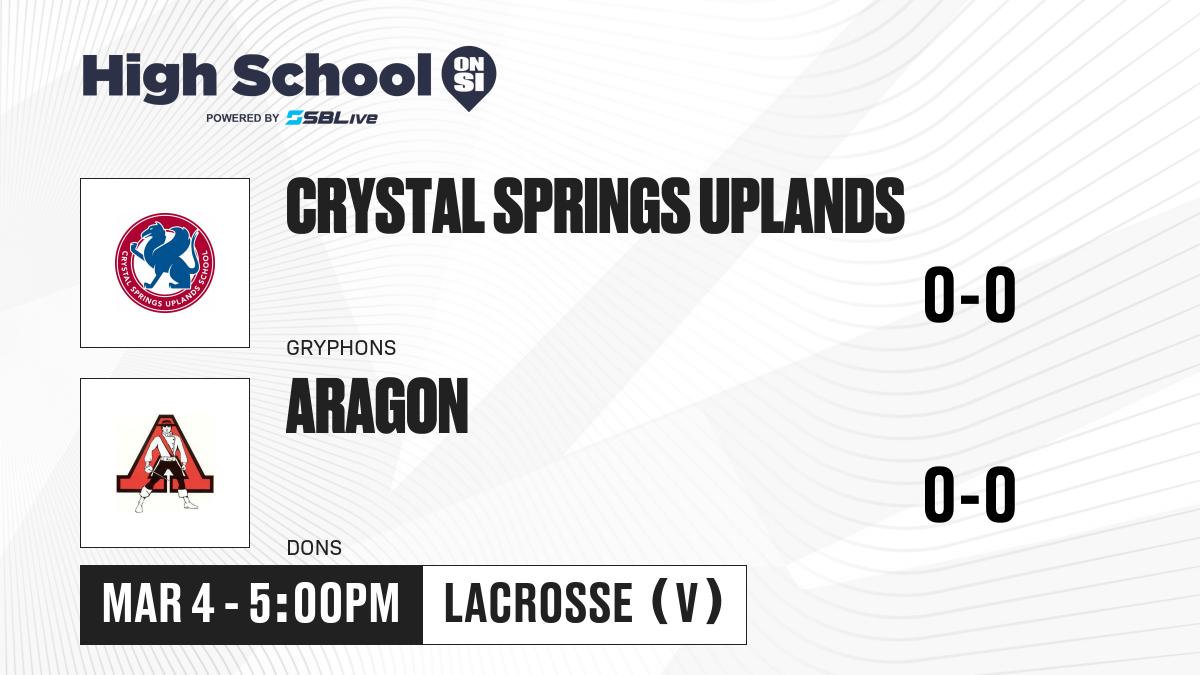 High School ON SI
POWERED BY SBLive

CRYSTAL SPRINGS UPLANDS SCHOOL

CRYSTAL SPRINGS UPLANDS

0-0

GRYPHONS

A

ARAGON

0-0

DONS

MAR 4 - 5:00PM

LACROSSE (V)